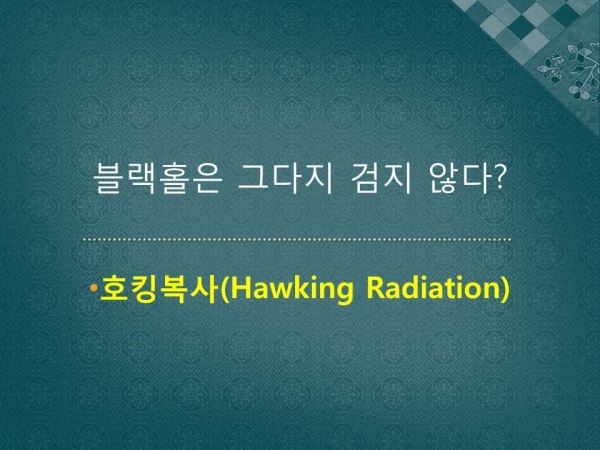 블랙홀은 그다지 검지 않다?

•호킹복사(Hawking Radiation)